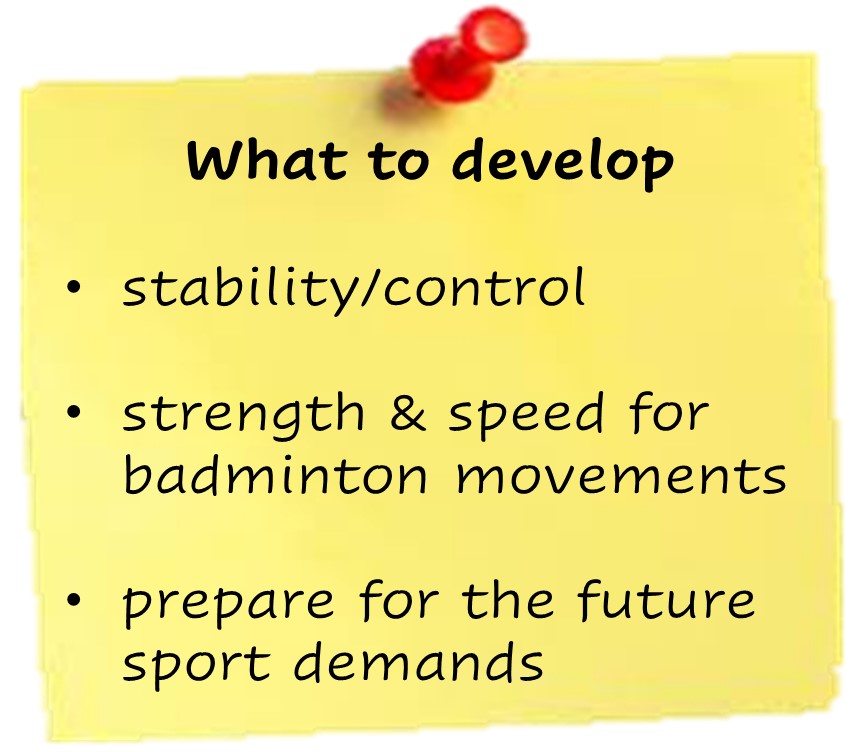 What to develop

• stability/control

• strength & speed for badminton movements

• prepare for the future sport demands